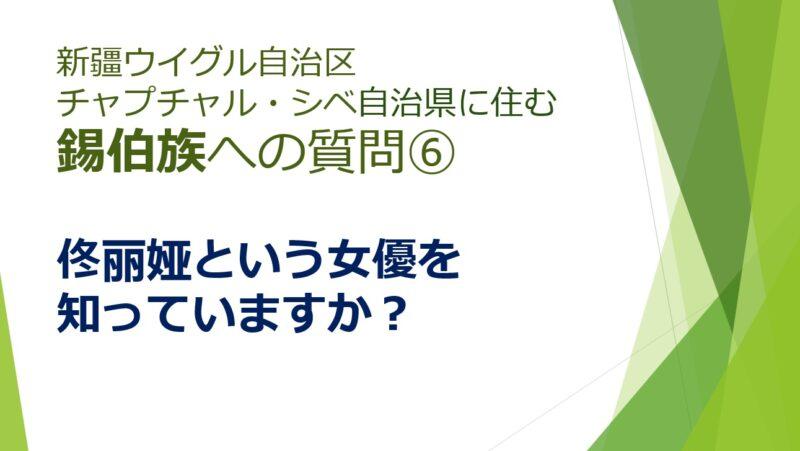 新疆ウイグル自治区
チャプチャル・シベ自治県に住む
錫伯族への質問⑥

佟丽娅という女優を
知っていますか？